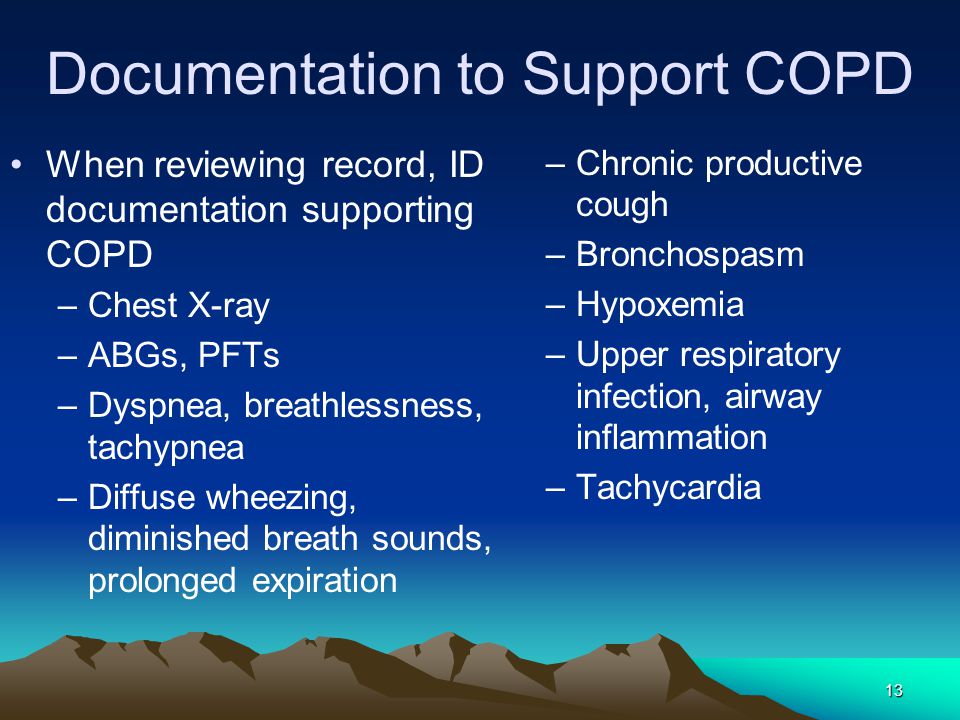 Documentation to Support COPD

• When reviewing record, ID documentation supporting COPD
– Chest X-ray
– ABGs, PFTs
– Dyspnea, breathlessness, tachypnea
– Diffuse wheezing, diminished breath sounds, prolonged expiration

– Chronic productive cough
– Bronchospasm
– Hypoxemia
– Upper respiratory infection, airway inflammation
– Tachycardia

13